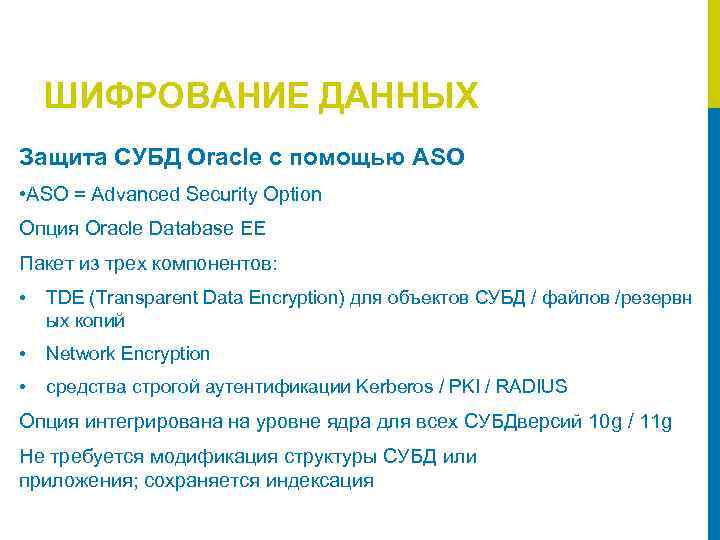 ШИФРОВАНИЕ ДАННЫХ

Защита СУБД Oracle с помощью ASO

•ASO = Advanced Security Option

Опция Oracle Database EE

Пакет из трех компонентов:

• TDE (Transparent Data Encryption) для объектов СУБД / файлов /резервн ых копий

• Network Encryption

• средства строгой аутентификации Kerberos / PKI / RADIUS

Опция интегрирована на уровне ядра для всех СУБДверсий 10g / 11g

Не требуется модификация структуры СУБД или приложения; сохраняется индексация